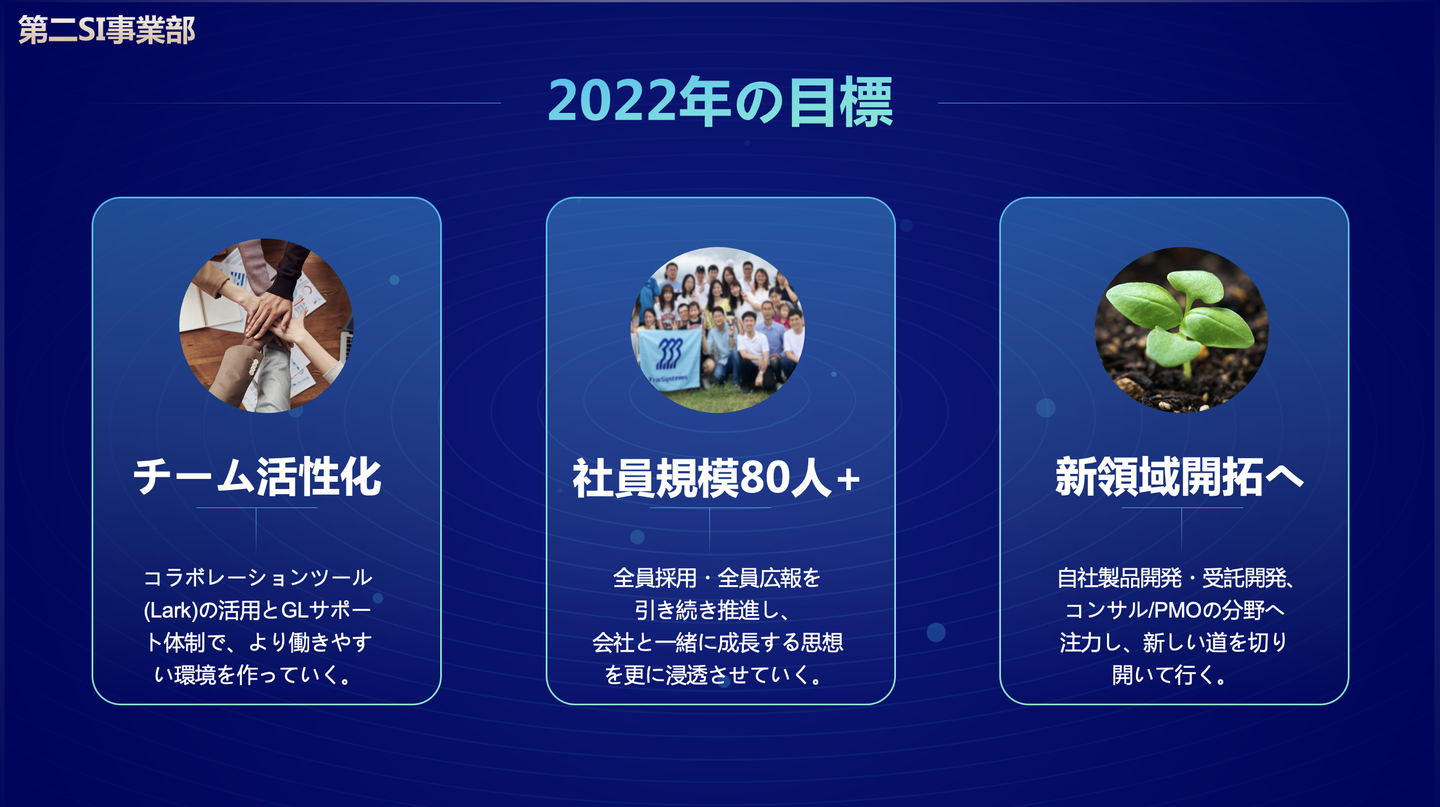 第二SI事業部

2022年の目標

チーム活性化

コラボレーションツール(Lark)の活用とGLサポート体制で、より働きやすい環境を作っていく。

社員規模80人+

全員採用・全員広報を引き続き推進し、会社と一緒に成長する思想を更に浸透させていく。

新領域開拓へ

自社製品開発・受託開発、コンサル/PMOの分野へ注力し、新しい道を切り開いて行く。